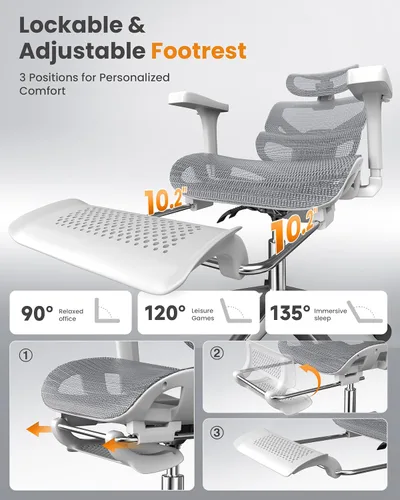 Lockable & Adjustable Footrest

3 Positions for Personalized Comfort

10.2"

10.2"

90° Relaxed office

120° Leisure Games

135° Immersive sleep

①

②

③